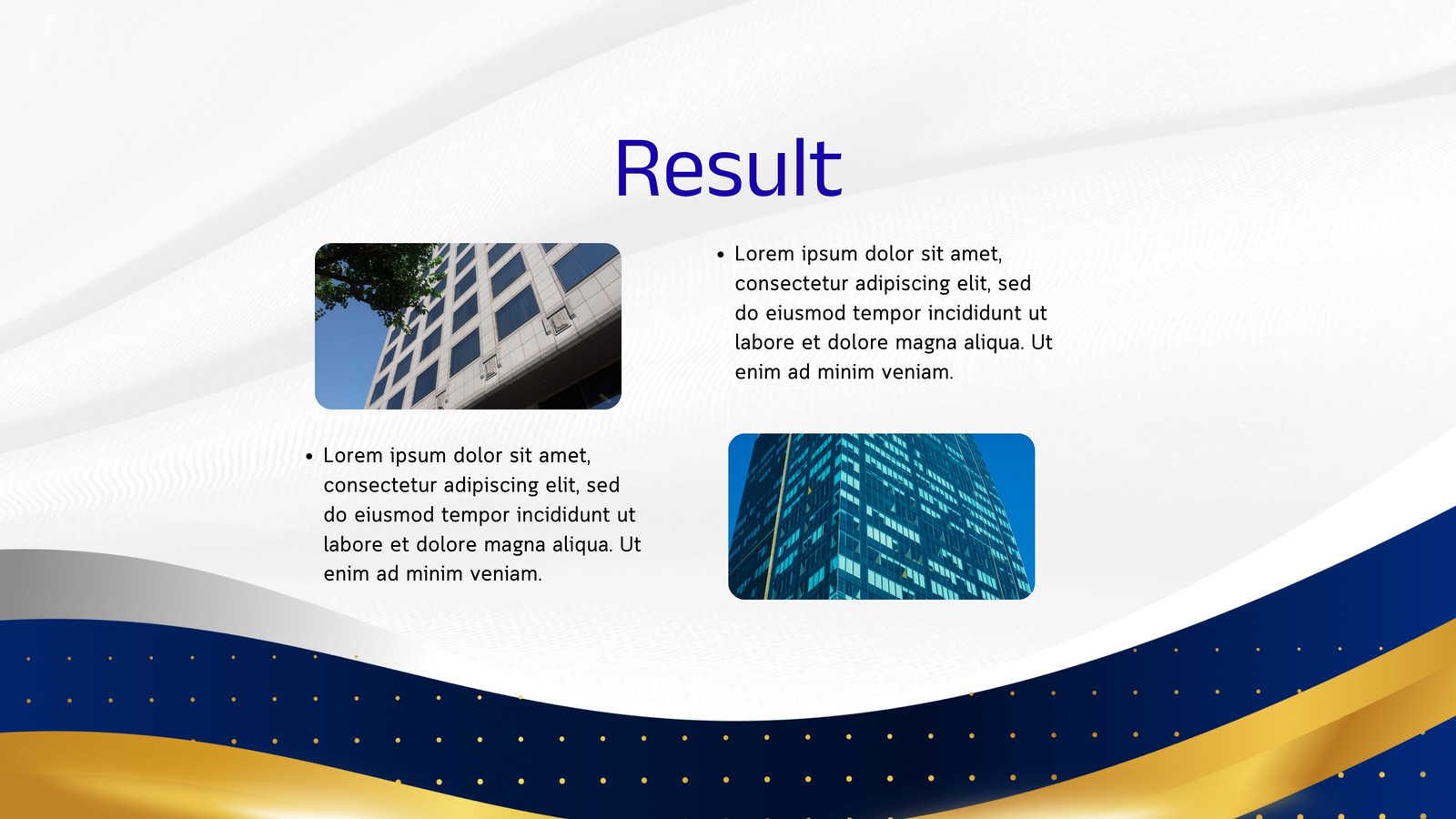 Result

• Lorem ipsum dolor sit amet, consectetur adipiscing elit, sed do eiusmod tempor incididunt ut labore et dolore magna aliqua. Ut enim ad minim veniam.

• Lorem ipsum dolor sit amet, consectetur adipiscing elit, sed do eiusmod tempor incididunt ut labore et dolore magna aliqua. Ut enim ad minim veniam.